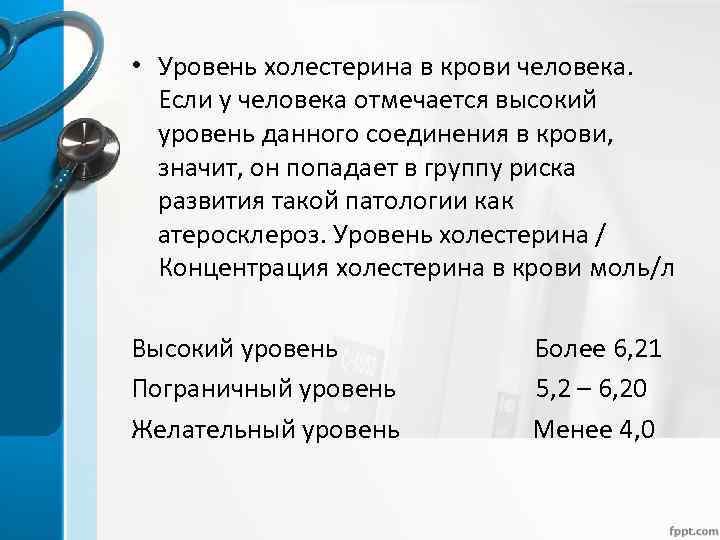 • Уровень холестерина в крови человека. Если у человека отмечается высокий уровень данного соединения в крови, значит, он попадает в группу риска развития такой патологии как атеросклероз. Уровень холестерина / Концентрация холестерина в крови моль/л

Высокий уровень Более 6,21
Пограничный уровень 5,2 – 6,20
Желательный уровень Менее 4,0

fppt.com